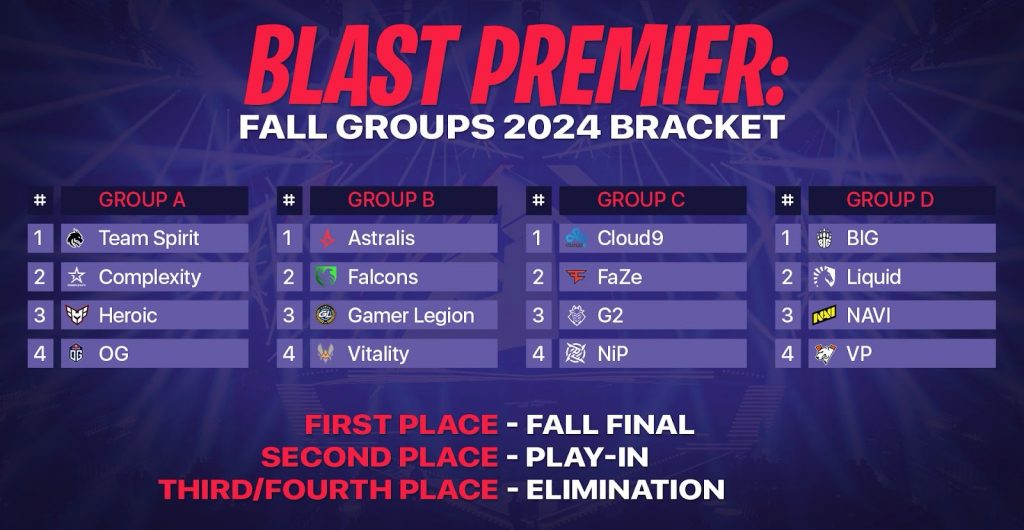 BLAST PREMIER:
FALL GROUPS 2024 BRACKET

| # | GROUP A |
|---|---|
| 1 | Team Spirit |
| 2 | Complexity |
| 3 | Heroic |
| 4 | OG |

| # | GROUP B |
|---|---|
| 1 | Astralis |
| 2 | Falcons |
| 3 | Gamer Legion |
| 4 | Vitality |

| # | GROUP C |
|---|---|
| 1 | Cloud9 |
| 2 | FaZe |
| 3 | G2 |
| 4 | NiP |

| # | GROUP D |
|---|---|
| 1 | BIG |
| 2 | Liquid |
| 3 | NAVI |
| 4 | VP |

FIRST PLACE - FALL FINAL
SECOND PLACE - PLAY-IN
THIRD/FOURTH PLACE - ELIMINATION